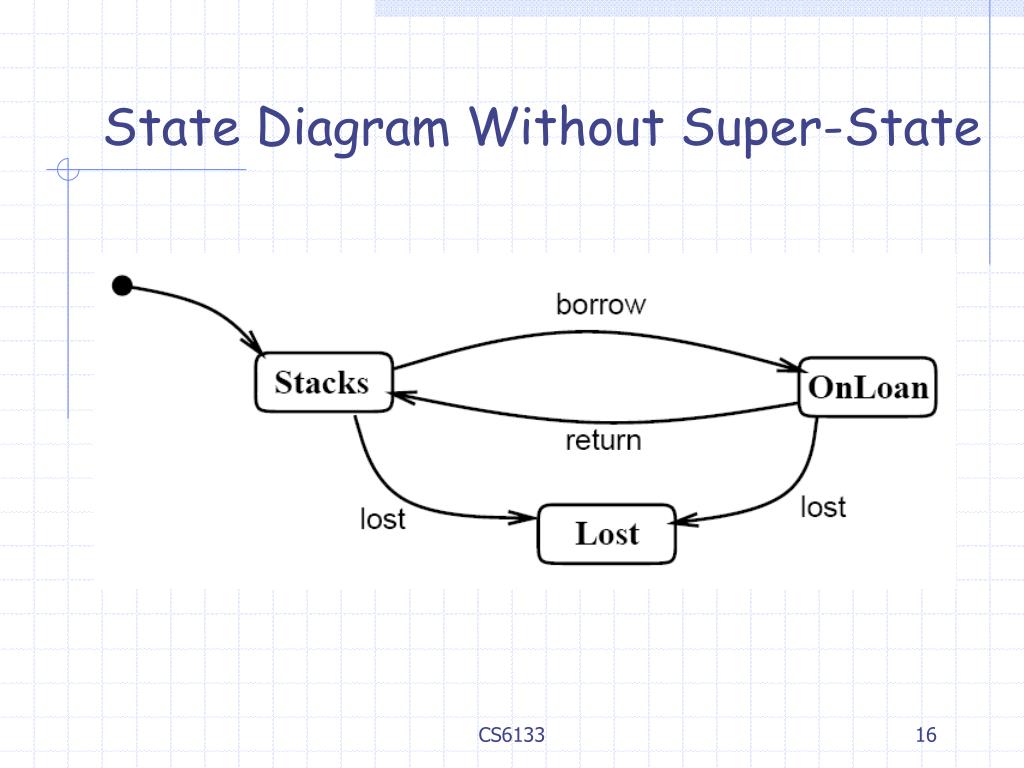 State Diagram Without Super-State

borrow

Stacks

OnLoan

return

lost

Lost

lost

CS6133

16